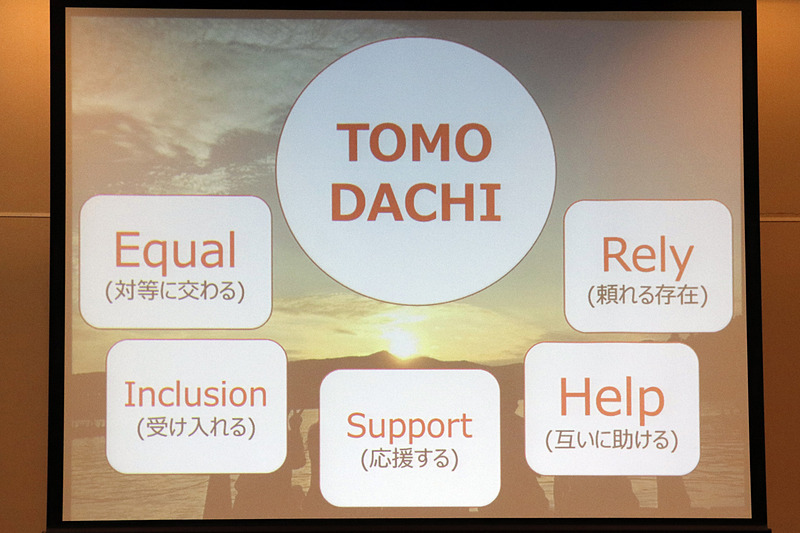 TOMO DACHI

Equal
(対等に交わる)

Rely
(頼れる存在)

Inclusion
(受け入れる)

Support
(応援する)

Help
(互いに助ける)